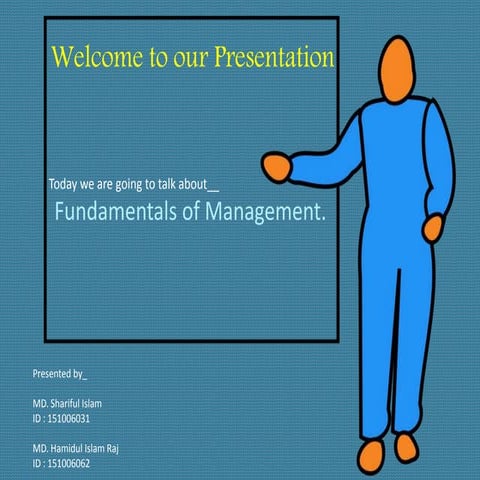 Welcome to our Presentation

Today we are going to talk about__

Fundamentals of Management.

Presented by_

MD. Shariful Islam
ID : 151006031

MD. Hamidul Islam Raj
ID : 151006062